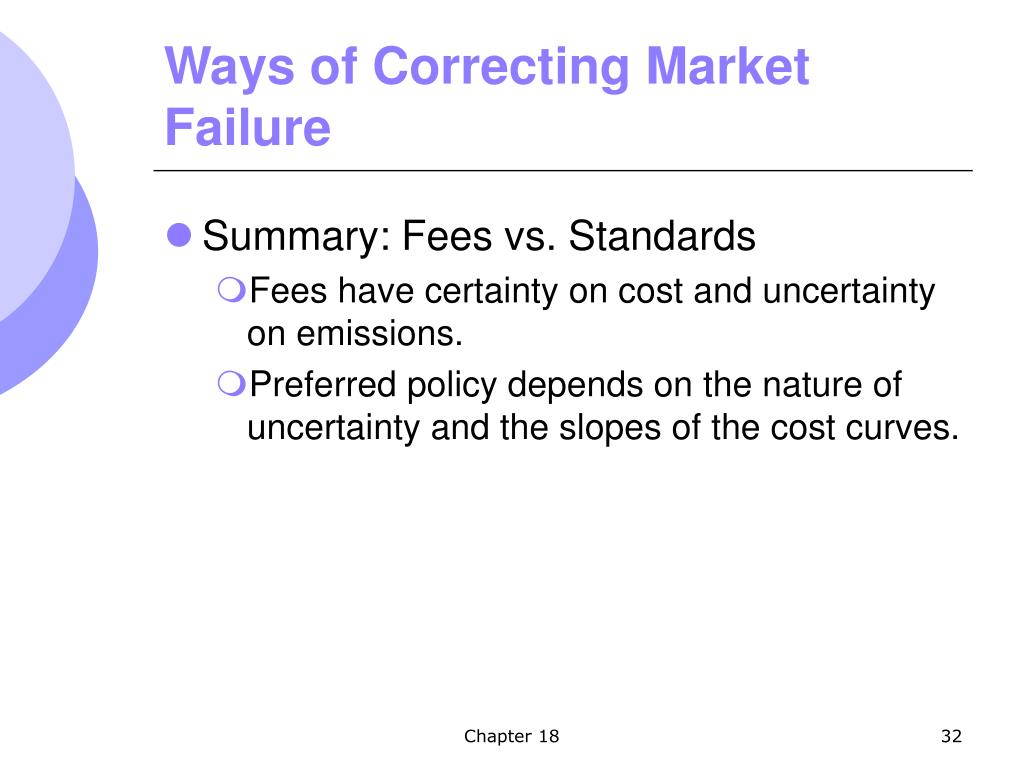 Ways of Correcting Market Failure

Summary: Fees vs. Standards

Fees have certainty on cost and uncertainty on emissions.

Preferred policy depends on the nature of uncertainty and the slopes of the cost curves.

Chapter 18

32